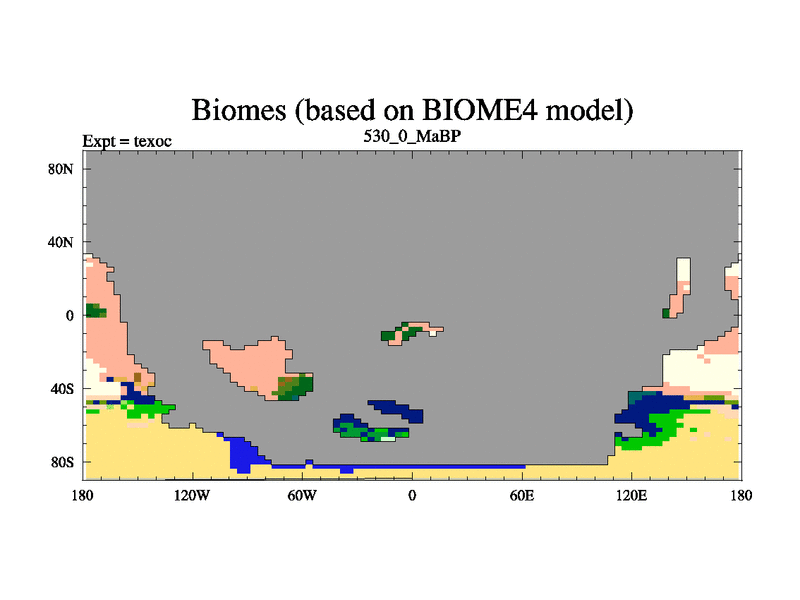 Biomes (based on BIOME4 model)

Expt = texoc

530_0_MaBP

80N
40N
0
40S
80S

180
120W
60W
0
60E
120E
180